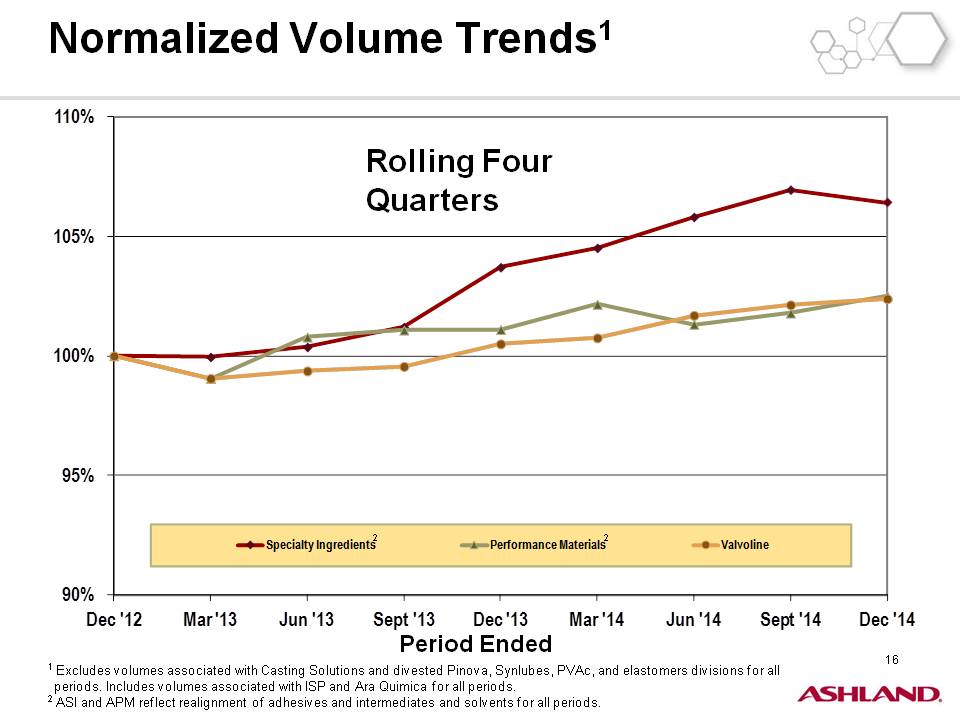 Normalized Volume Trends$^{1}$

110%

105%

100%

95%

90%

Rolling Four Quarters

Specialty Ingredients$^{2}$ Performance Materials$^{2}$ Valvoline

Dec '12 Mar '13 Jun '13 Sept '13 Dec '13 Mar '14 Jun '14 Sept '14 Dec '14

Period Ended

16

$^{1}$ Excludes volumes associated with Casting Solutions and divested Pinova, Synlubes, PVAc, and elastomers divisions for all periods. Includes volumes associated with ISP and Ara Quimica for all periods.

$^{2}$ ASI and APM reflect realignment of adhesives and intermediates and solvents for all periods.

ASHLAND.